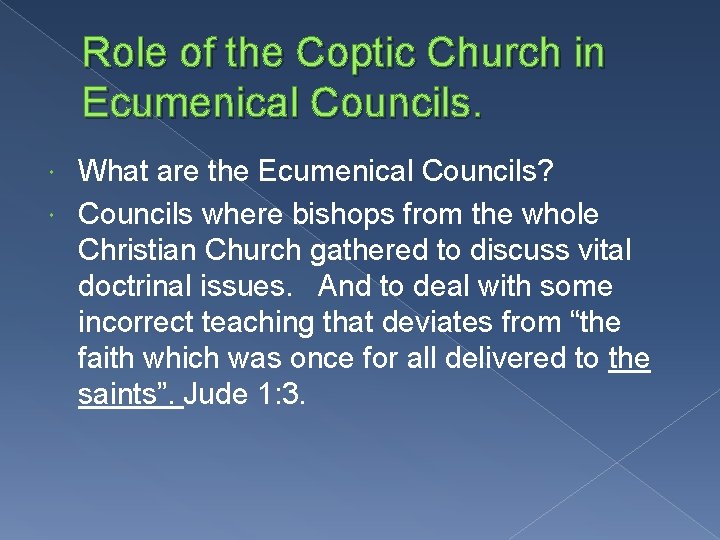 Role of the Coptic Church in Ecumenical Councils.

What are the Ecumenical Councils?

Councils where bishops from the whole Christian Church gathered to discuss vital doctrinal issues. And to deal with some incorrect teaching that deviates from “the faith which was once for all delivered to the saints”. Jude 1:3.